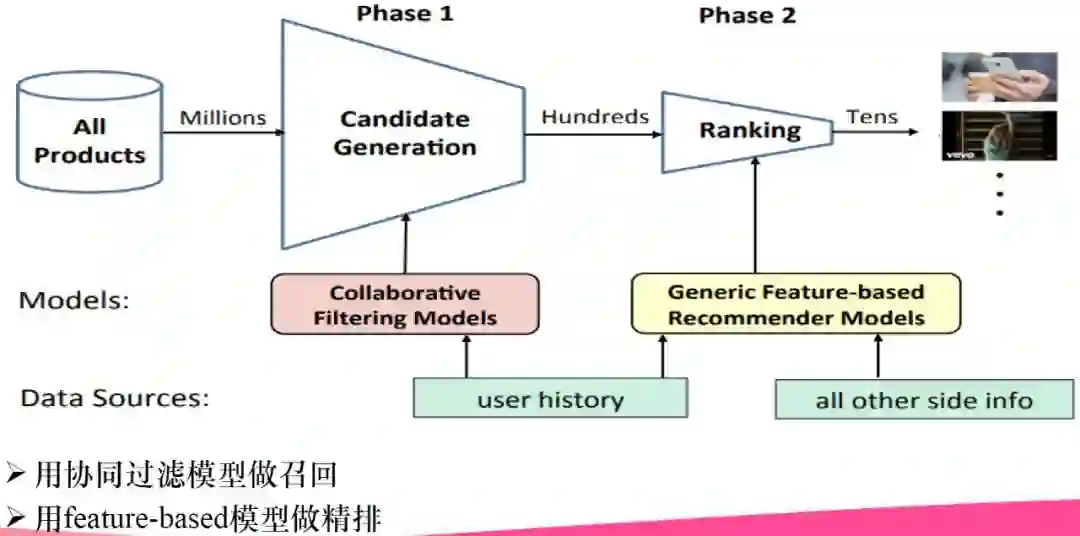 Phase 1

Phase 2

All Products

Millions

Candidate Generation

Hundreds

Ranking

Tens

vevo

Models:

Collaborative Filtering Models

Generic Feature-based Recommender Models

Data Sources:

user history

all other side info

➢ 用协同过滤模型做召回

➢ 用feature-based模型做精排